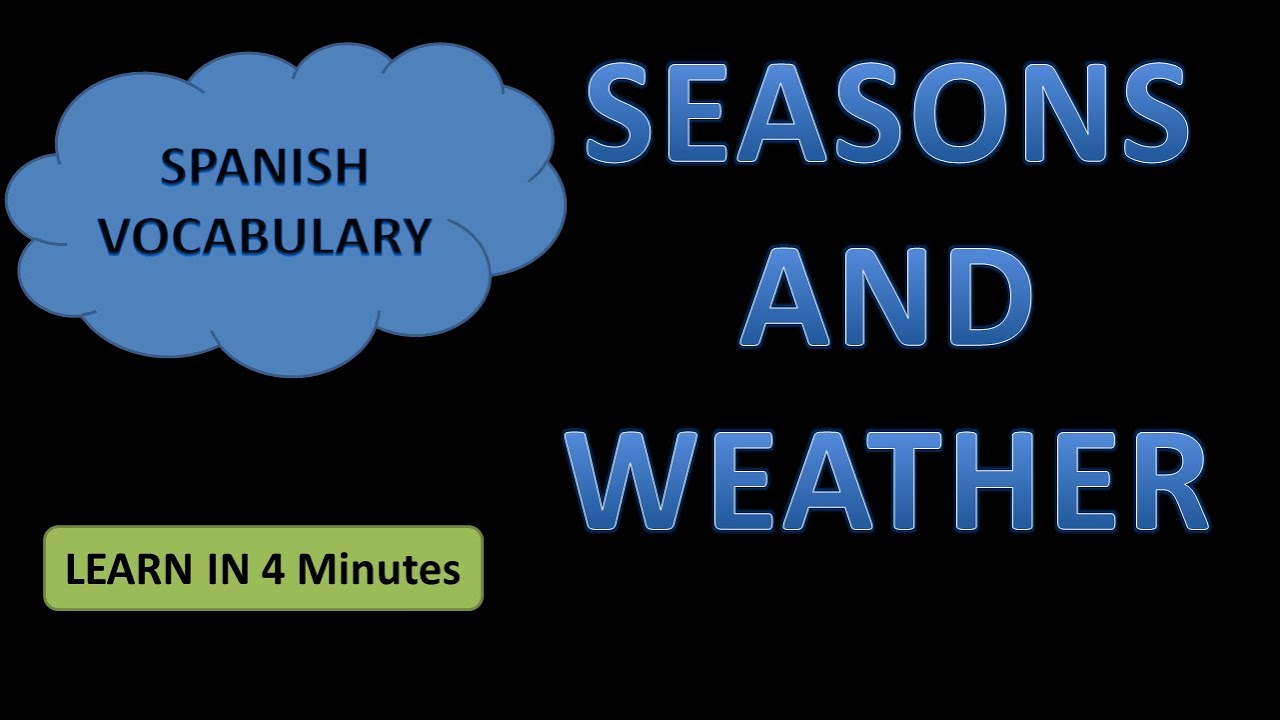 SPANISH VOCABULARY

SEASONS AND WEATHER

LEARN IN 4 Minutes